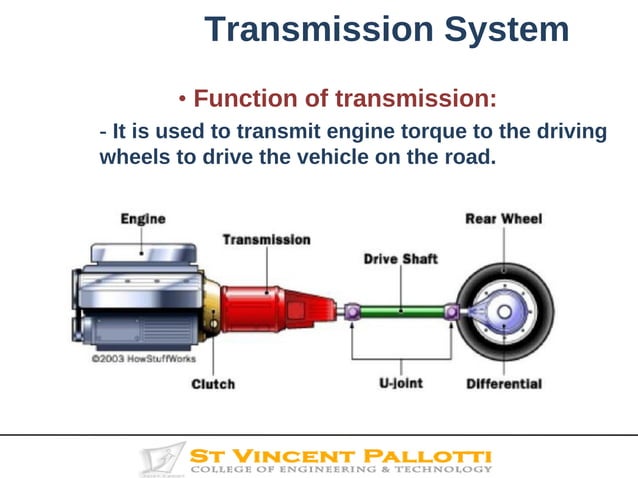 Transmission System

• Function of transmission:

- It is used to transmit engine torque to the driving wheels to drive the vehicle on the road.

Engine
Transmission
Drive Shaft
Rear Wheel
©2003 HowStuffWorks
Clutch
U-joint
Differential

ST VINCENT PALLOTTI
COLLEGE OF ENGINEERING & TECHNOLOGY